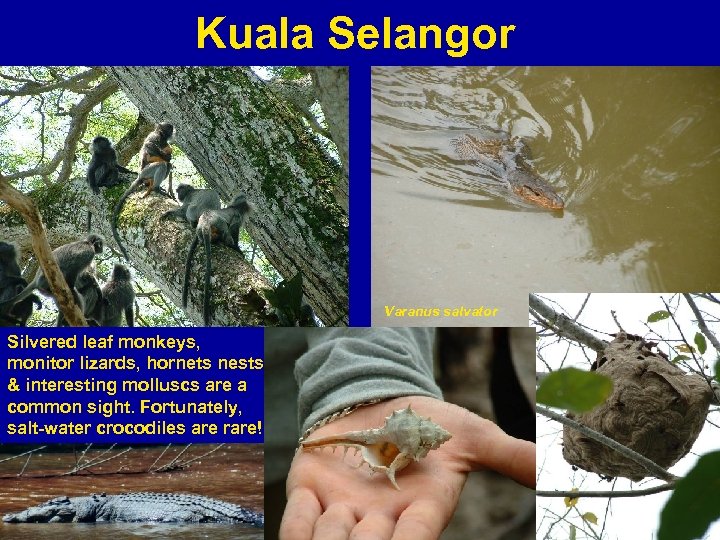 Kuala Selangor

Varanus salvator

Silvered leaf monkeys, monitor lizards, hornets nests & interesting molluscs are a common sight. Fortunately, salt-water crocodiles are rare!